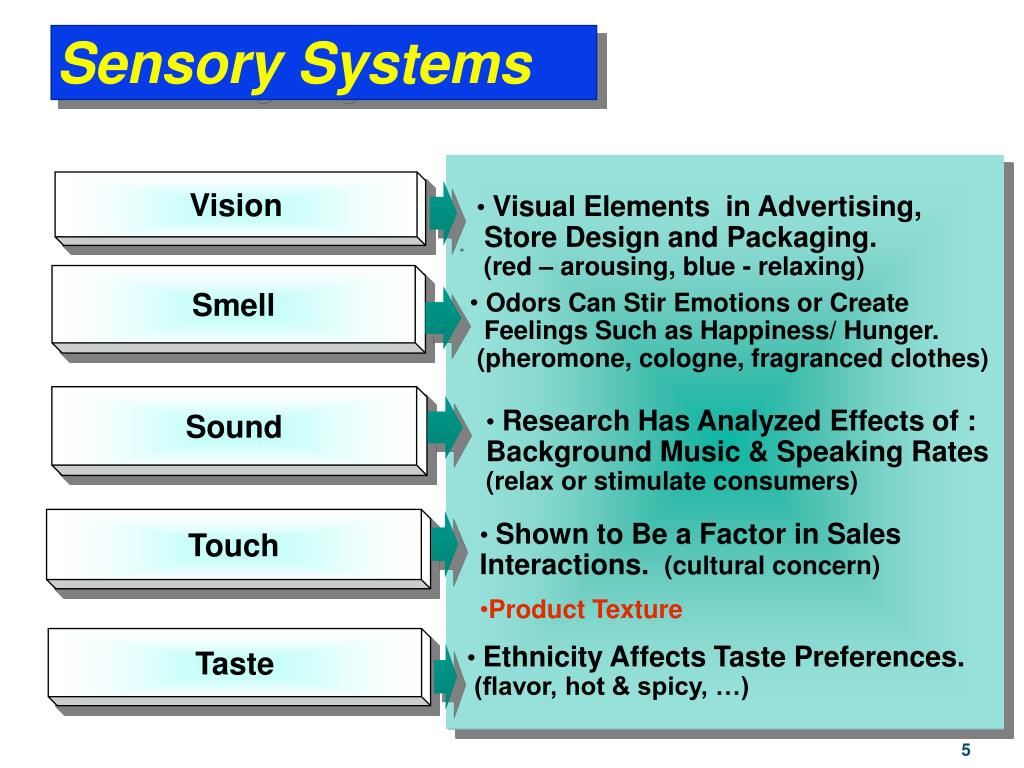 Sensory Systems

Vision

• Visual Elements in Advertising, Store Design and Packaging. (red – arousing, blue - relaxing)

Smell

• Odors Can Stir Emotions or Create Feelings Such as Happiness/ Hunger. (pheromone, cologne, fragranced clothes)

Sound

• Research Has Analyzed Effects of : Background Music & Speaking Rates (relax or stimulate consumers)

Touch

• Shown to Be a Factor in Sales Interactions. (cultural concern)

•Product Texture

Taste

• Ethnicity Affects Taste Preferences. (flavor, hot & spicy, …)

5